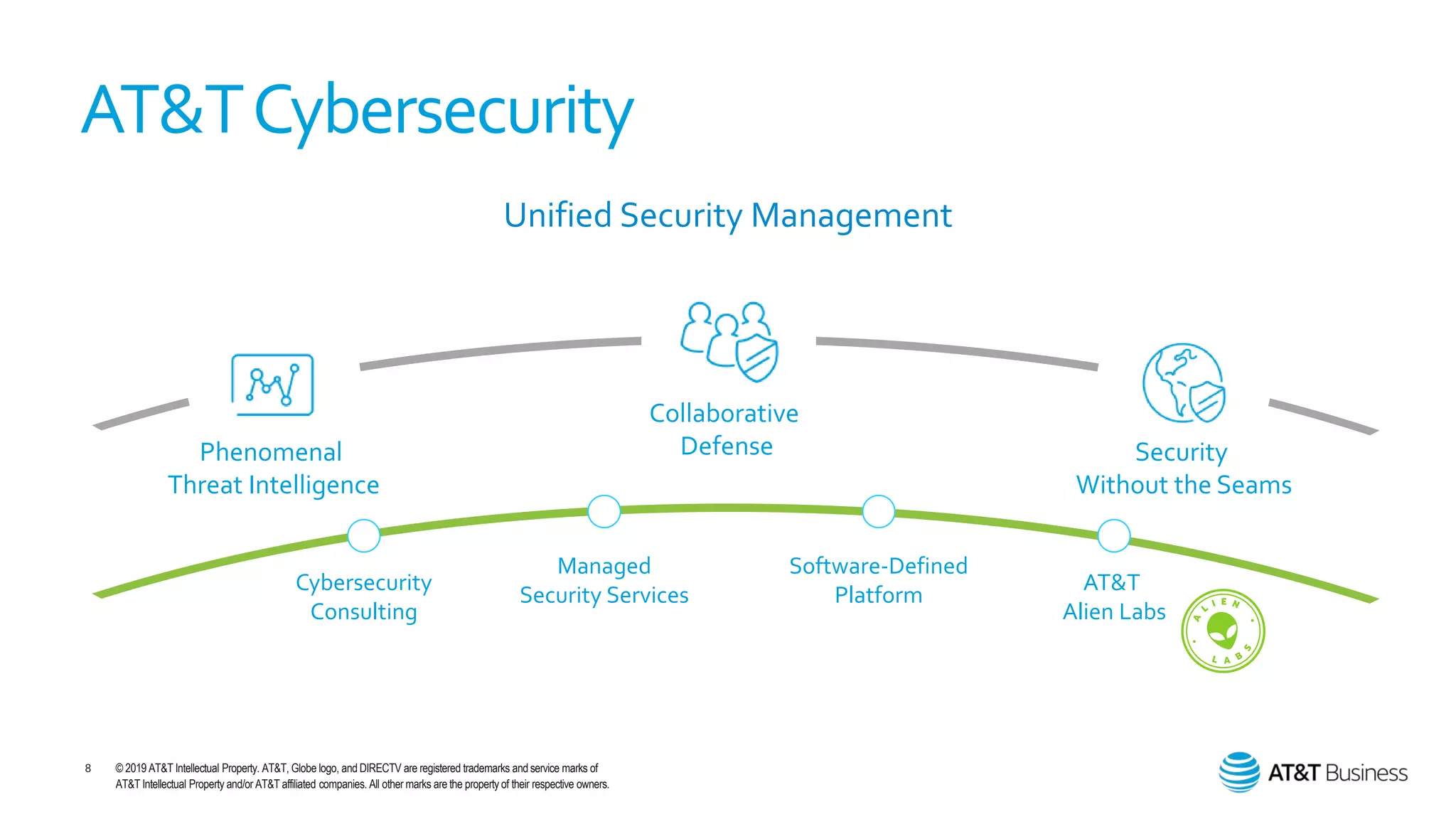 AT&T Cybersecurity

Unified Security Management

Phenomenal Threat Intelligence

Collaborative Defense

Security Without the Seams

Cybersecurity Consulting

Managed Security Services

Software-Defined Platform

AT&T Alien Labs

ALIEN LABS

8 © 2019 AT&T Intellectual Property. AT&T, Globe logo, and DIRECTV are registered trademarks and service marks of AT&T Intellectual Property and/or AT&T affiliated companies. All other marks are the property of their respective owners.

AT&T Business